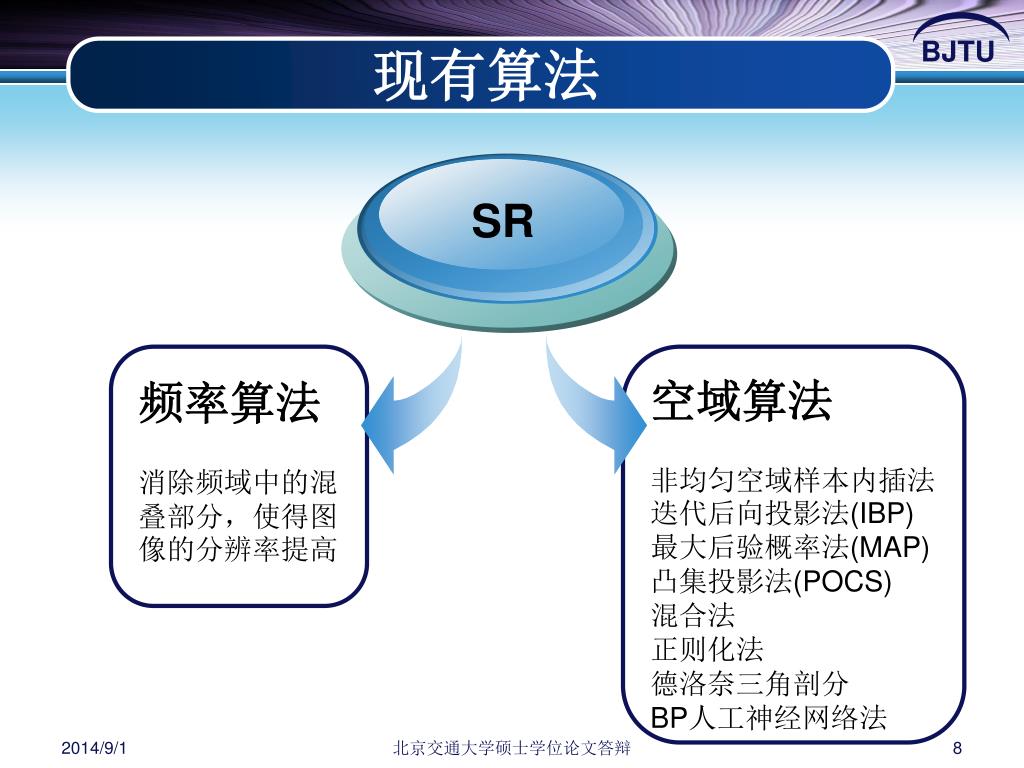 现有算法

BJTU

SR

频率算法

消除频域中的混叠部分，使得图像的分辨率提高

空域算法

非均匀空域样本内插法
迭代后向投影法(IBP)
最大后验概率法(MAP)
凸集投影法(POCS)
混合法
正则化法
德洛奈三角剖分
BP人工神经网络法

2014/9/1

北京交通大学硕士学位论文答辩

8